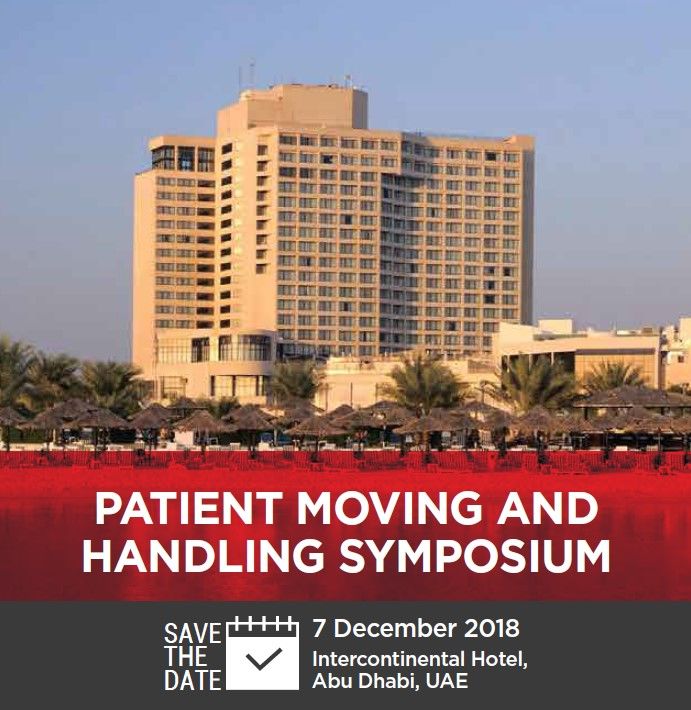 PATIENT MOVING AND HANDLING SYMPOSIUM

SAVE THE DATE

7 December 2018

Intercontinental Hotel, Abu Dhabi, UAE